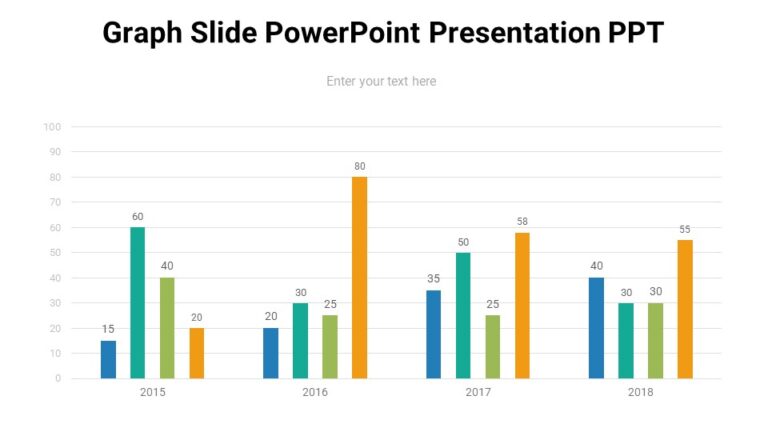 Graph Slide PowerPoint Presentation PPT

Enter your text here

100
90
80
70
60
50
40
30
20
10
0

15 60 40 20
20 30 25 80
35 50 25 58
40 30 30 55

2015 2016 2017 2018